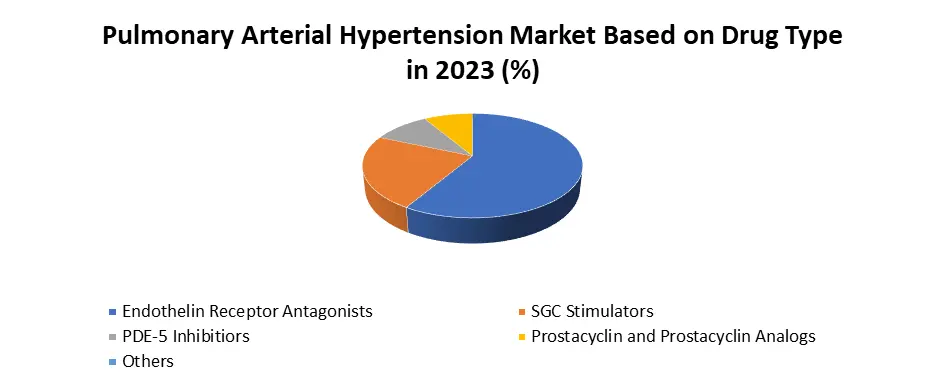 Pulmonary Arterial Hypertension Market Based on Drug Type in 2023 (%)

Endothelin Receptor Antagonists
SGC Stimulators
PDE-5 Inhibitiors
Prostacyclin and Prostacyclin Analogs
Others